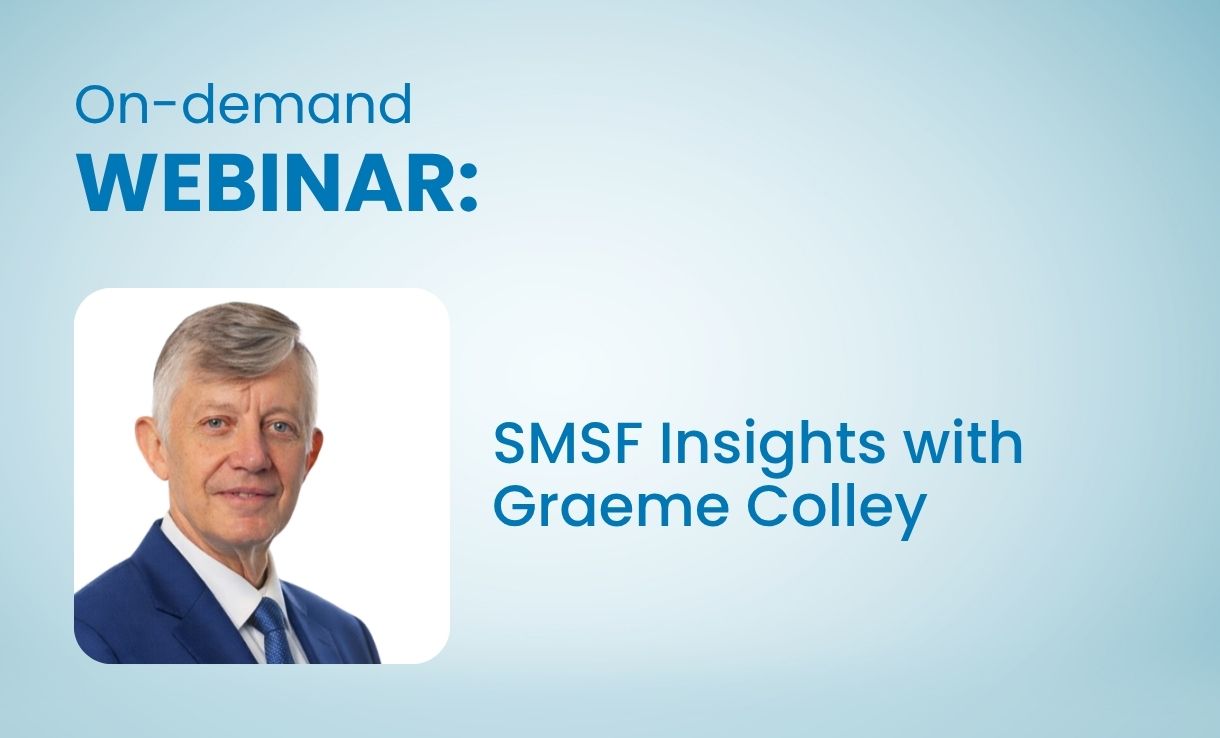 On-demand
WEBINAR:

SMSF Insights with Graeme Colley